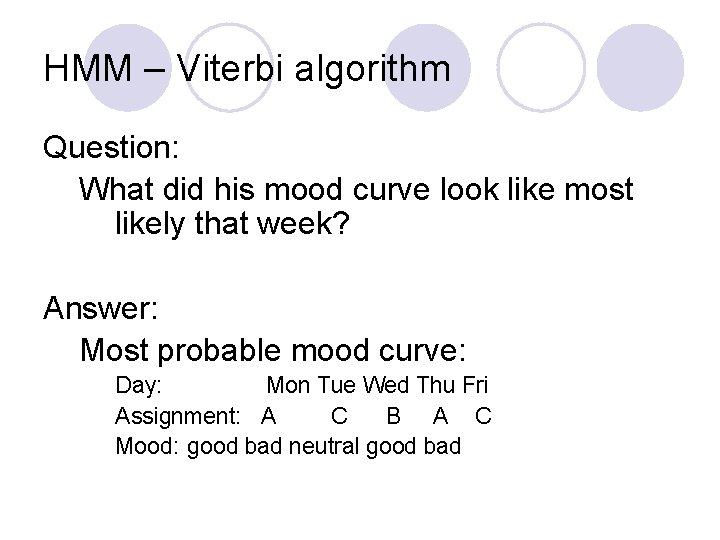 HMM – Viterbi algorithm

Question:

What did his mood curve look like most likely that week?

Answer:

Most probable mood curve:

Day: Mon Tue Wed Thu Fri

Assignment: A C B A C

Mood: good bad neutral good bad